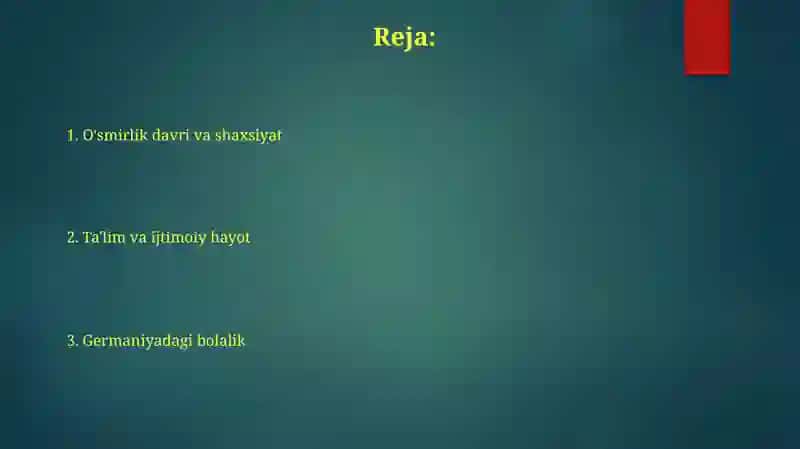 Reja:

1. O'smirlik davri va shaxsiyat

2. Ta'lim va ijtimoiy hayot

3. Germaniyadagi bolalik